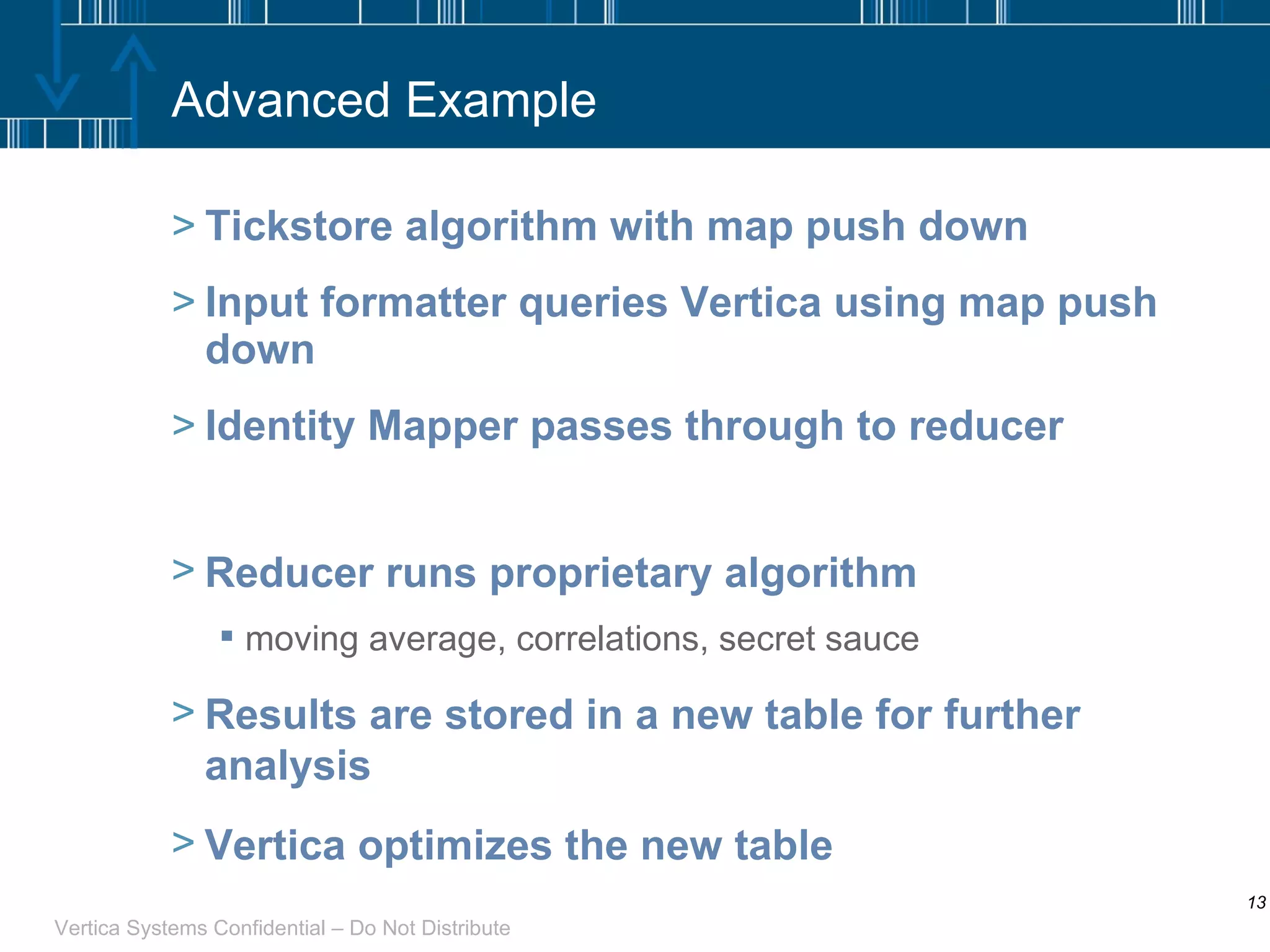 Advanced Example

> Tickstore algorithm with map push down

> Input formatter queries Vertica using map push down

> Identity Mapper passes through to reducer

> Reducer runs proprietary algorithm

▪ moving average, correlations, secret sauce

> Results are stored in a new table for further analysis

> Vertica optimizes the new table

13

Vertica Systems Confidential – Do Not Distribute